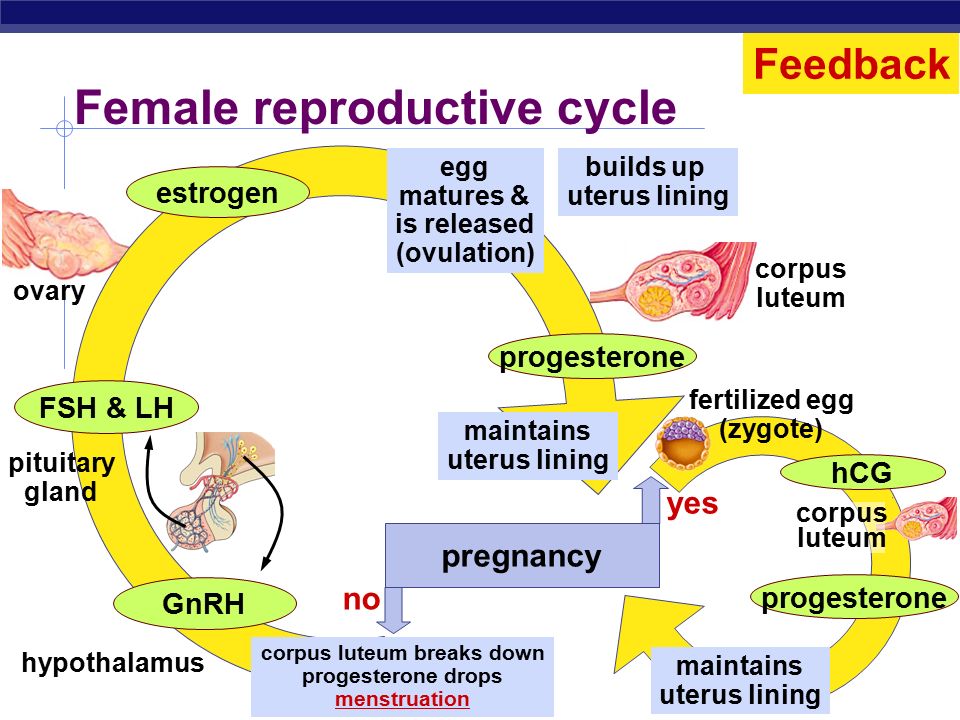 Feedback

Female reproductive cycle

estrogen

egg matures & is released (ovulation)

builds up uterus lining

ovary

corpus luteum

progesterone

FSH & LH

fertilized egg (zygote)

maintains uterus lining

pituitary gland

hCG

yes

corpus luteum

pregnancy

GnRH

no

progesterone

hypothalamus

corpus luteum breaks down progesterone drops menstruation

maintains uterus lining